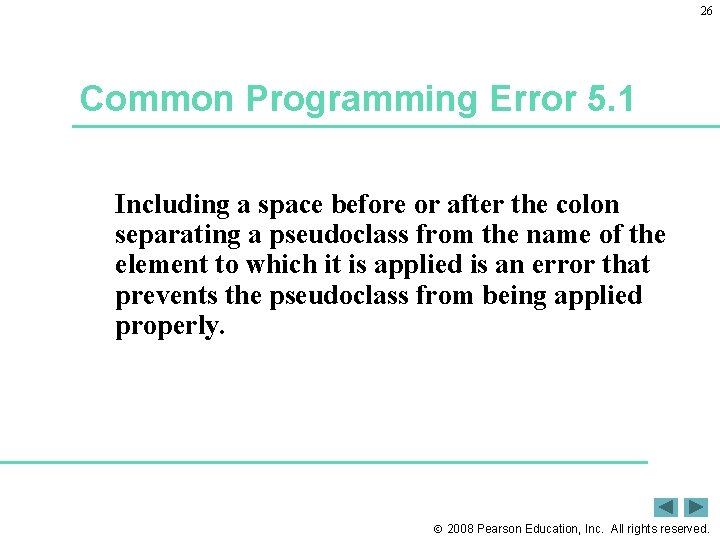 26

Common Programming Error 5.1

Including a space before or after the colon separating a pseudoclass from the name of the element to which it is applied is an error that prevents the pseudoclass from being applied properly.

© 2008 Pearson Education, Inc. All rights reserved.